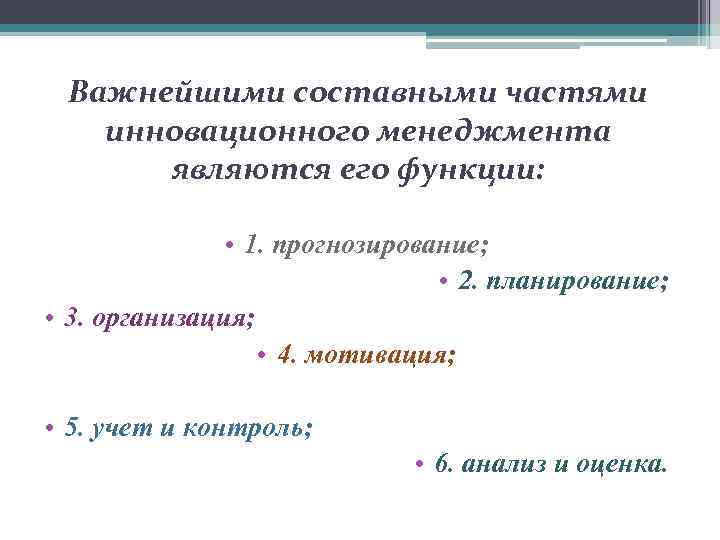 Важнейшими составными частями инновационного менеджмента являются его функции:

• 1. прогнозирование;

• 2. планирование;

• 3. организация;

• 4. мотивация;

• 5. учет и контроль;

• 6. анализ и оценка.